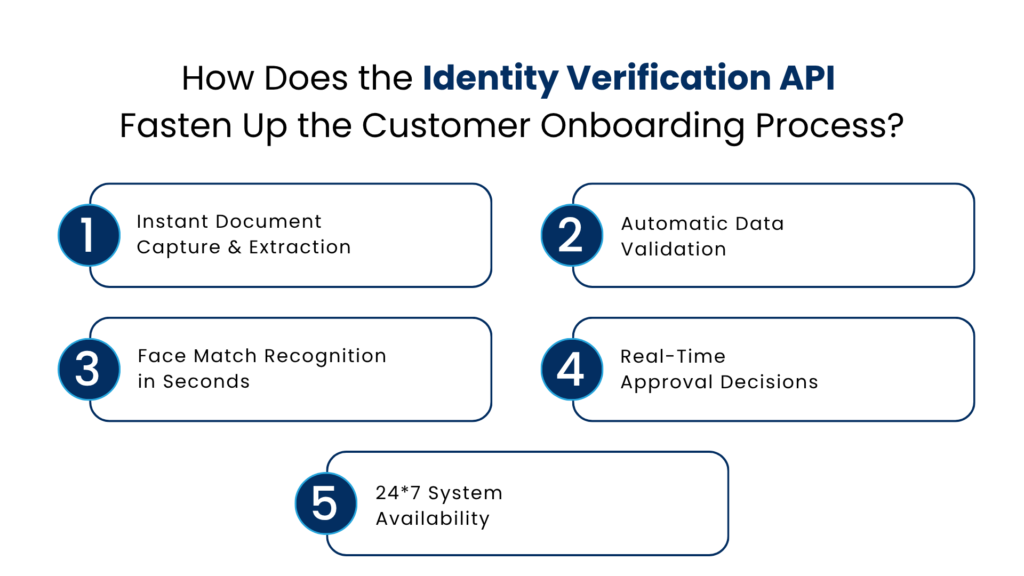 How Does the Identity Verification API Fasten Up the Customer Onboarding Process?

1 Instant Document Capture & Extraction

2 Automatic Data Validation

3 Face Match Recognition in Seconds

4 Real-Time Approval Decisions

5 24*7 System Availability